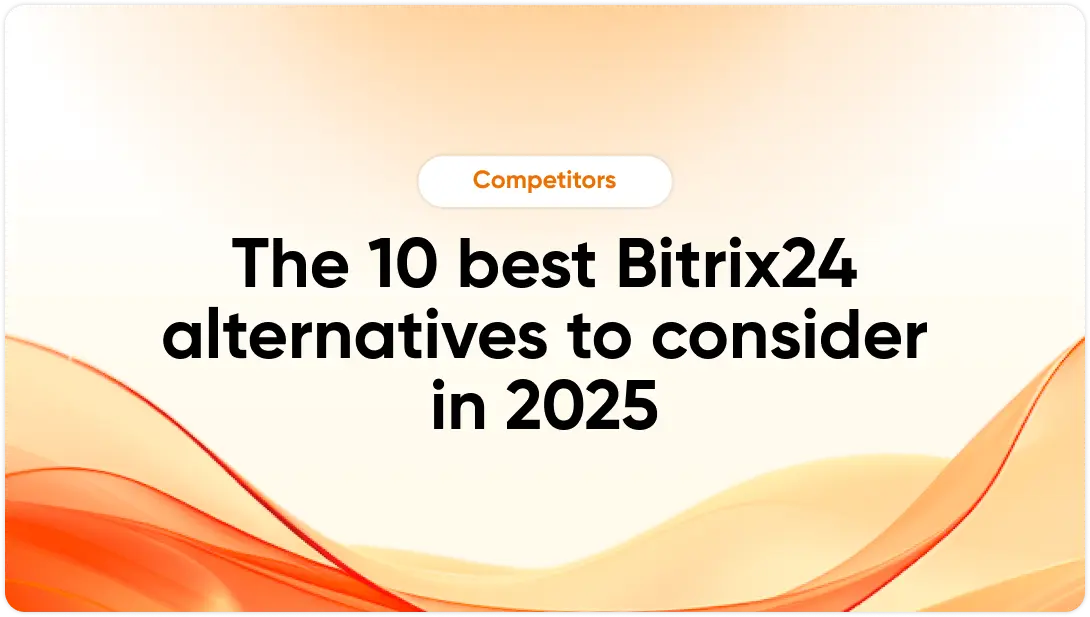 Competitors

The 10 best Bitrix24 alternatives to consider in 2025